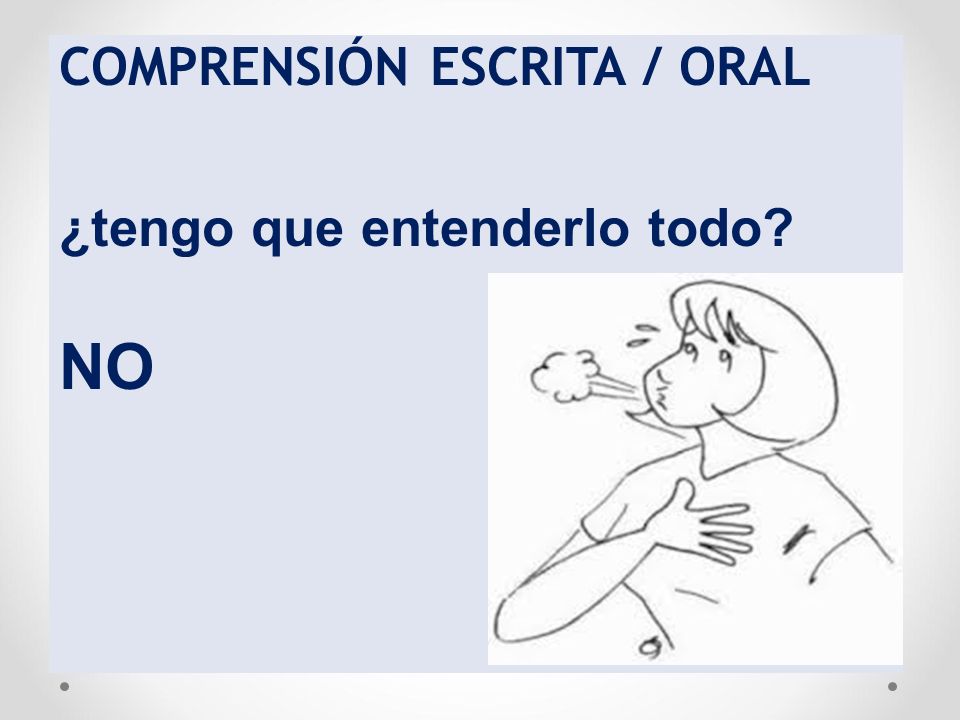 COMPRENSIÓN ESCRITA / ORAL

¿tengo que entenderlo todo?

NO